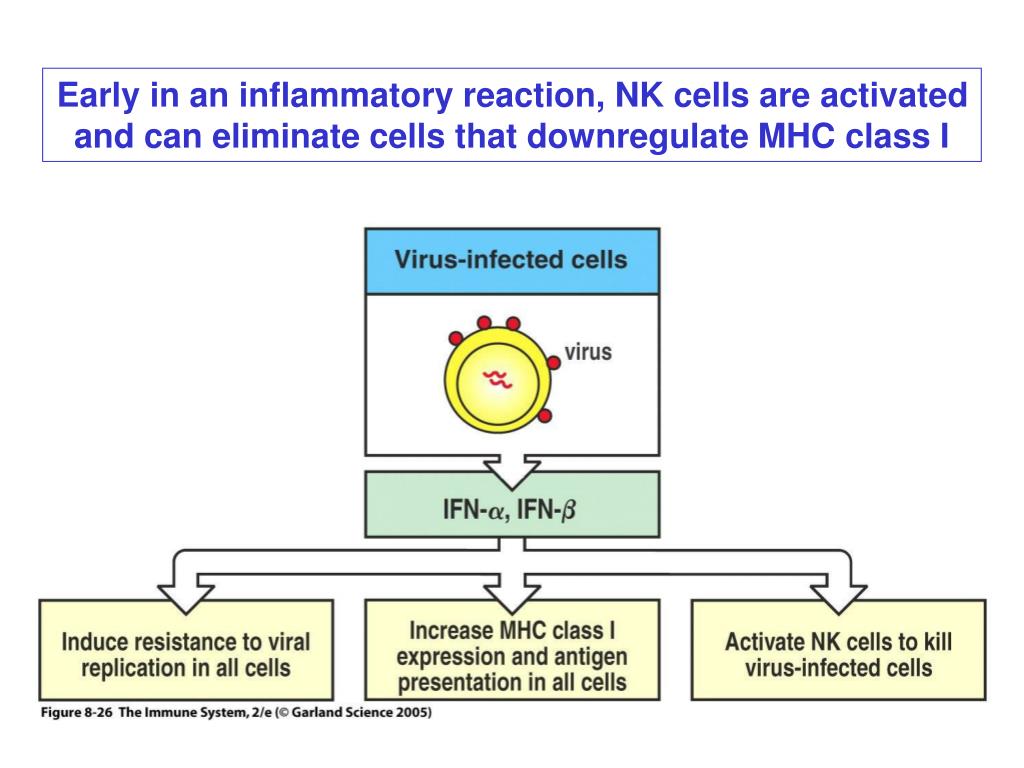 Early in an inflammatory reaction, NK cells are activated and can eliminate cells that downregulate MHC class I

Virus-infected cells

virus

IFN-$\alpha$, IFN-$\beta$

Induce resistance to viral replication in all cells

Increase MHC class I expression and antigen presentation in all cells

Activate NK cells to kill virus-infected cells

Figure 8-26 The Immune System, 2/e (© Garland Science 2005)